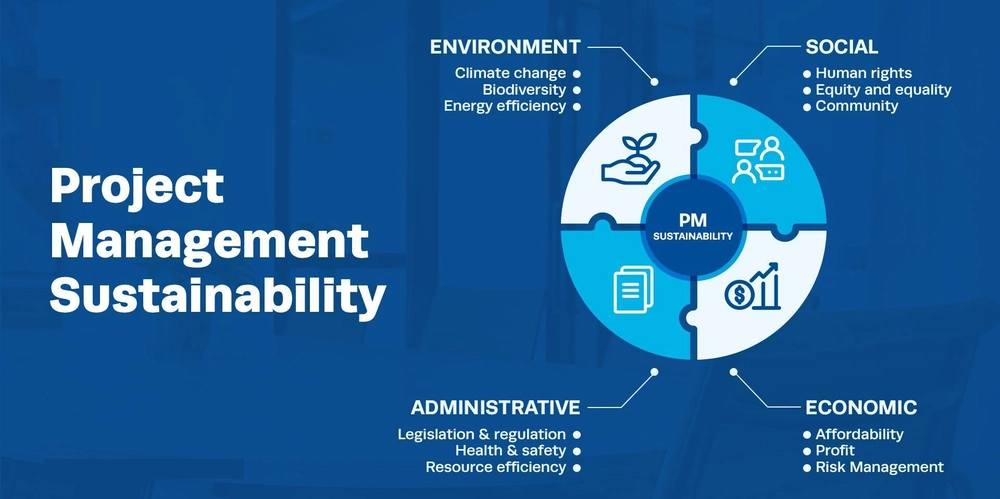 Project Management Sustainability

ENVIRONMENT
Climate change
Biodiversity
Energy efficiency

SOCIAL
Human rights
Equity and equality
Community

PM
SUSTAINABILITY

ADMINISTRATIVE
Legislation & regulation
Health & safety
Resource efficiency

ECONOMIC
Affordability
Profit
Risk Management